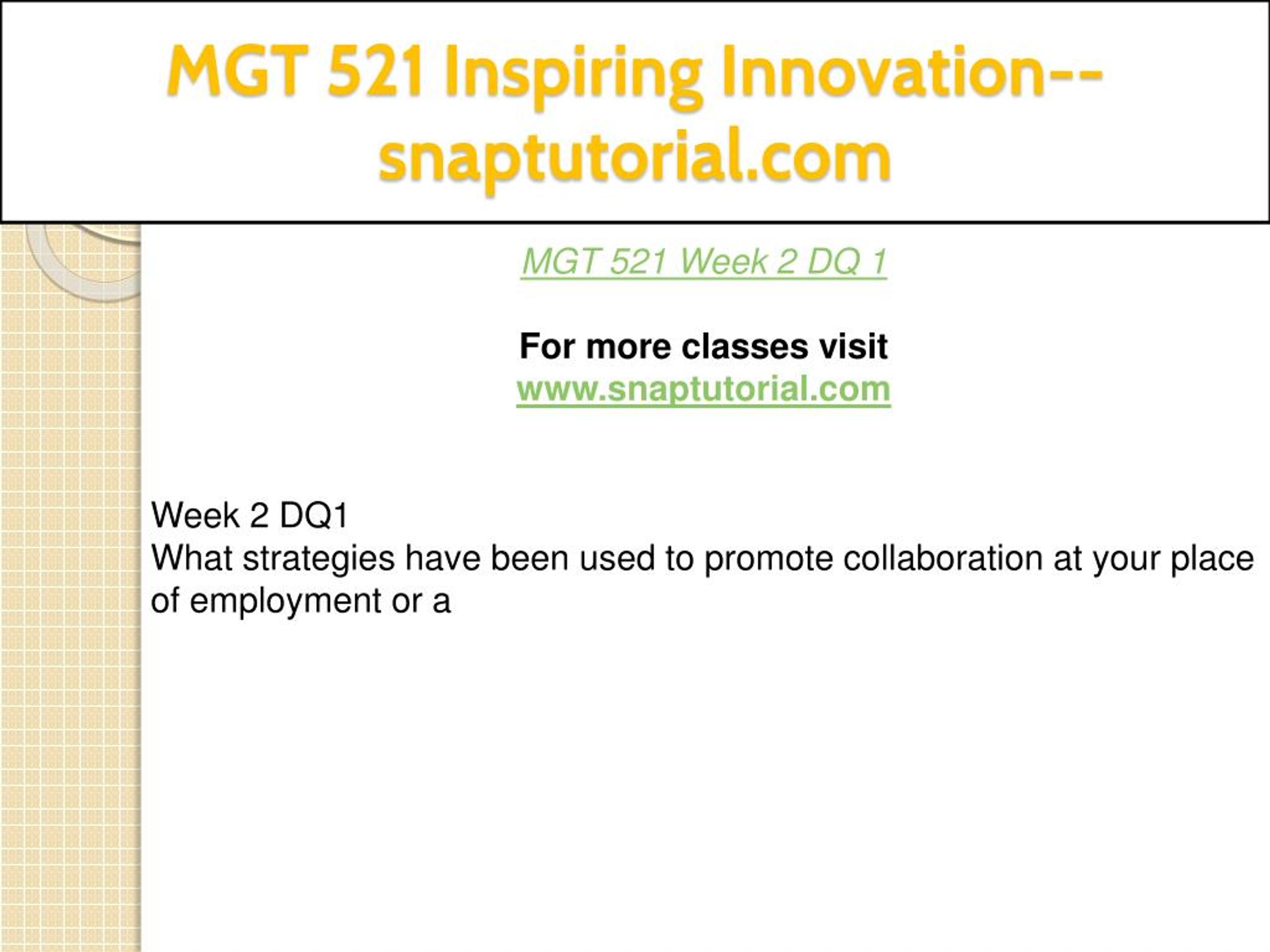 MGT 521 Inspiring Innovation--snaptutorial.com

MGT 521 Week 2 DQ 1

For more classes visit
www.snaptutorial.com

Week 2 DQ1
What strategies have been used to promote collaboration at your place of employment or a